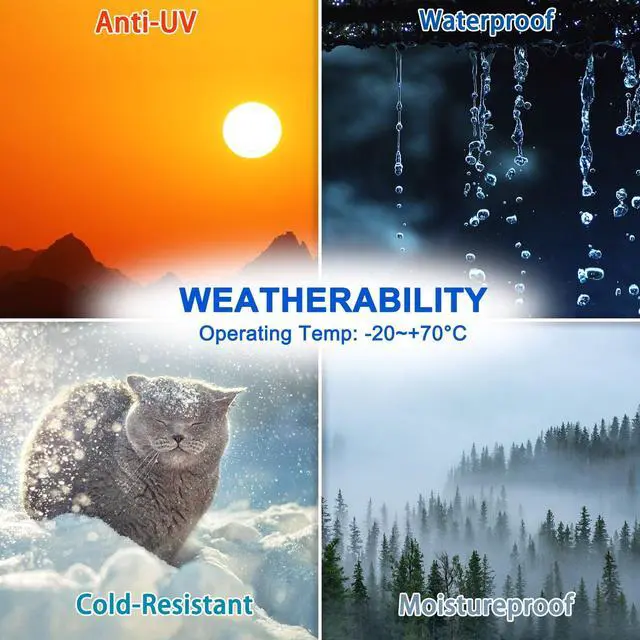 Anti-UV

Waterproof

WEATHERABILITY

Operating Temp: -20~+70°C

Cold-Resistant

Moistureproof